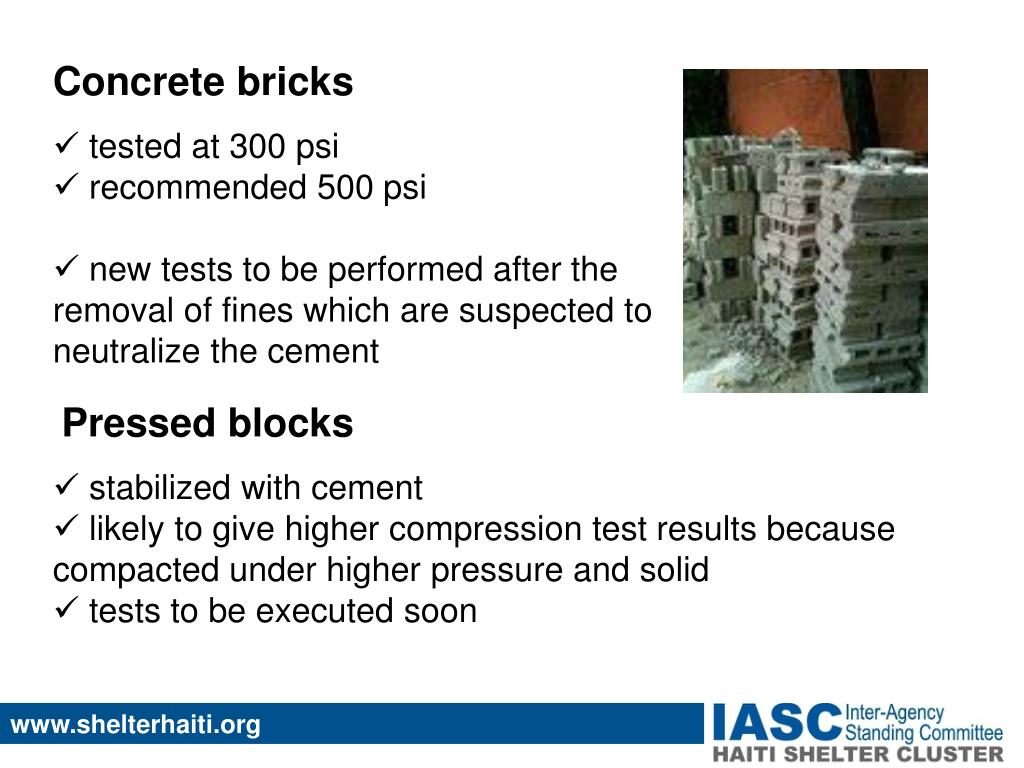 Concrete bricks

✓ tested at 300 psi
✓ recommended 500 psi

✓ new tests to be performed after the removal of fines which are suspected to neutralize the cement

Pressed blocks

✓ stabilized with cement
✓ likely to give higher compression test results because compacted under higher pressure and solid
✓ tests to be executed soon

www.shelterhaiti.org

IASC Inter-Agency Standing Committee
HAITI SHELTER CLUSTER